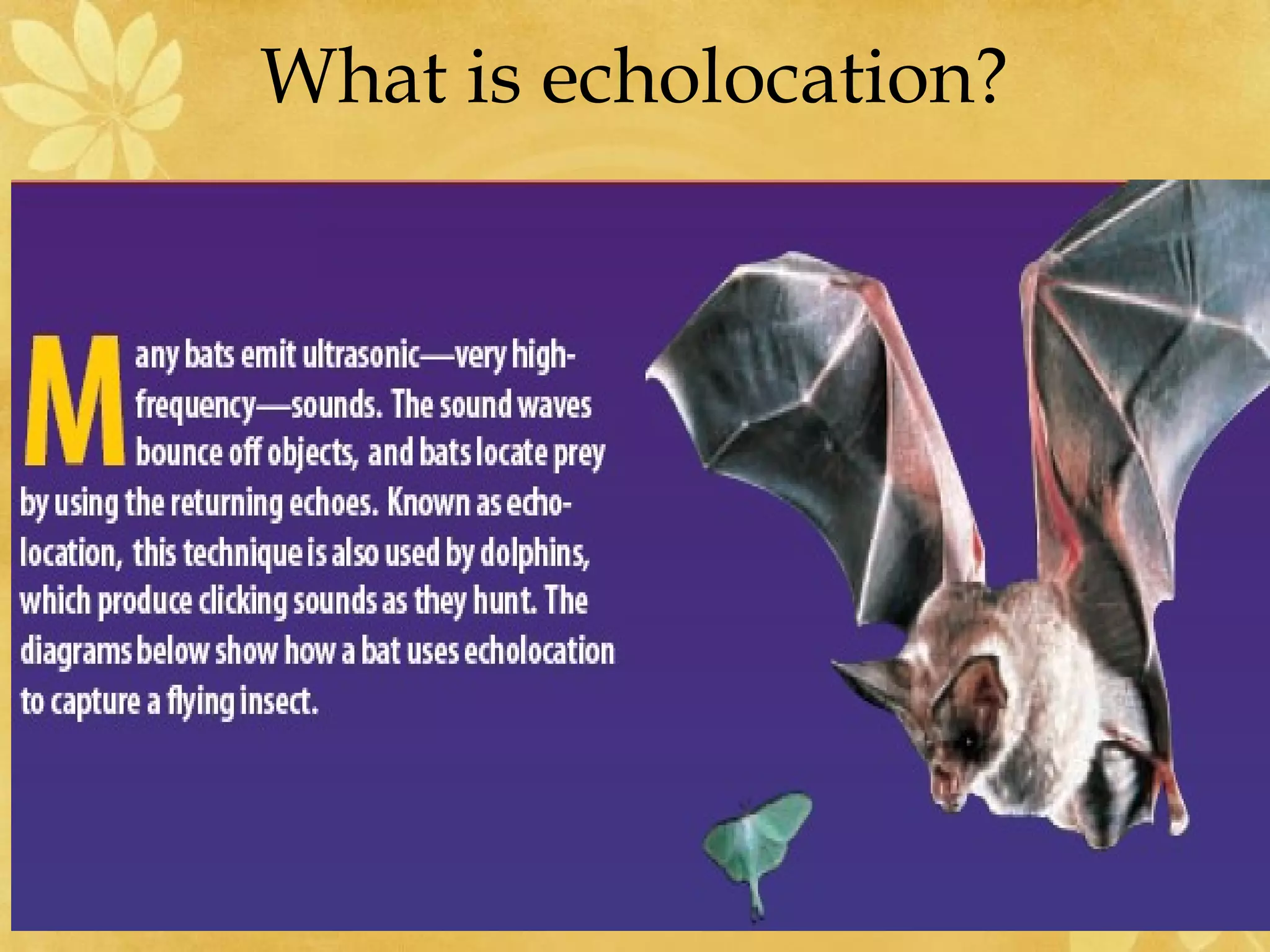 What is echolocation?

Many bats emit ultrasonic—very high-frequency—sounds. The sound waves bounce off objects, and bats locate prey by using the returning echoes. Known as echolocation, this technique is also used by dolphins, which produce clicking sounds as they hunt. The diagrams below show how a bat uses echolocation to capture a flying insect.